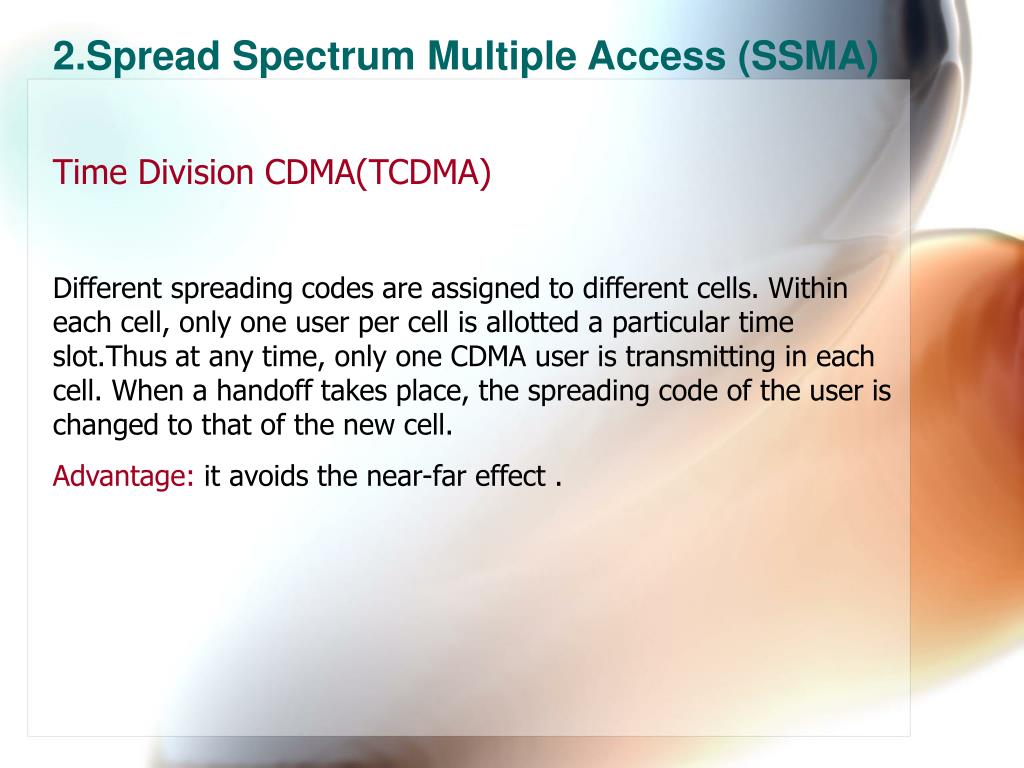 2.Spread Spectrum Multiple Access (SSMA)

Time Division CDMA(TCDMA)

Different spreading codes are assigned to different cells. Within each cell, only one user per cell is allotted a particular time slot.Thus at any time, only one CDMA user is transmitting in each cell. When a handoff takes place, the spreading code of the user is changed to that of the new cell.

Advantage: it avoids the near-far effect .